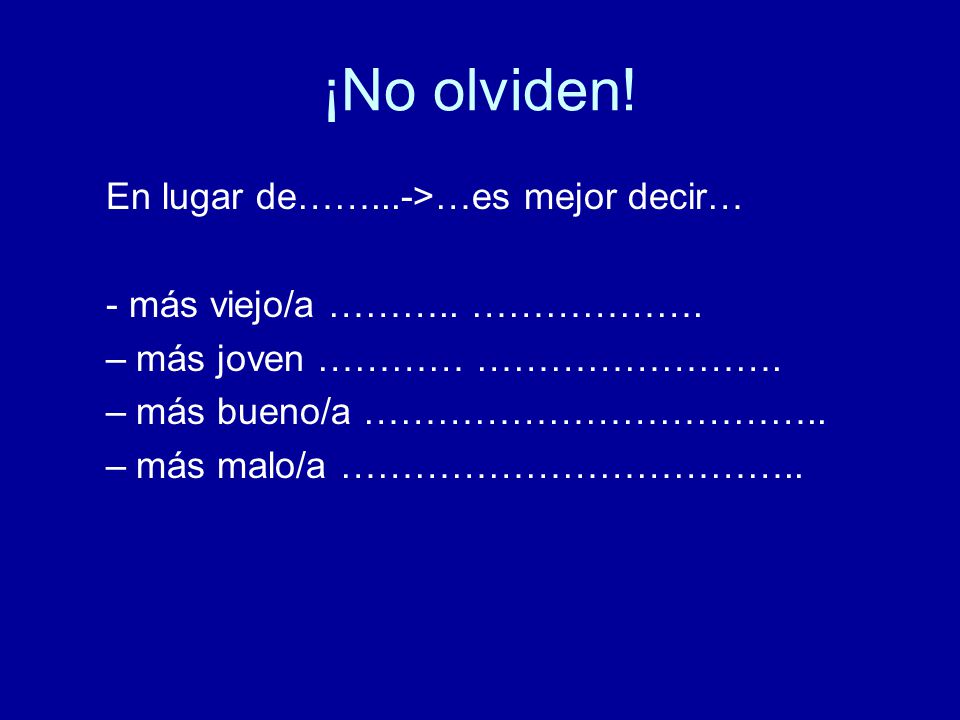 ¡No olviden!

En lugar de……...->…es mejor decir…

- más viejo/a ……….. ……………….
– más joven ………… …………………….
– más bueno/a ………………………………..
– más malo/a ………………………………..